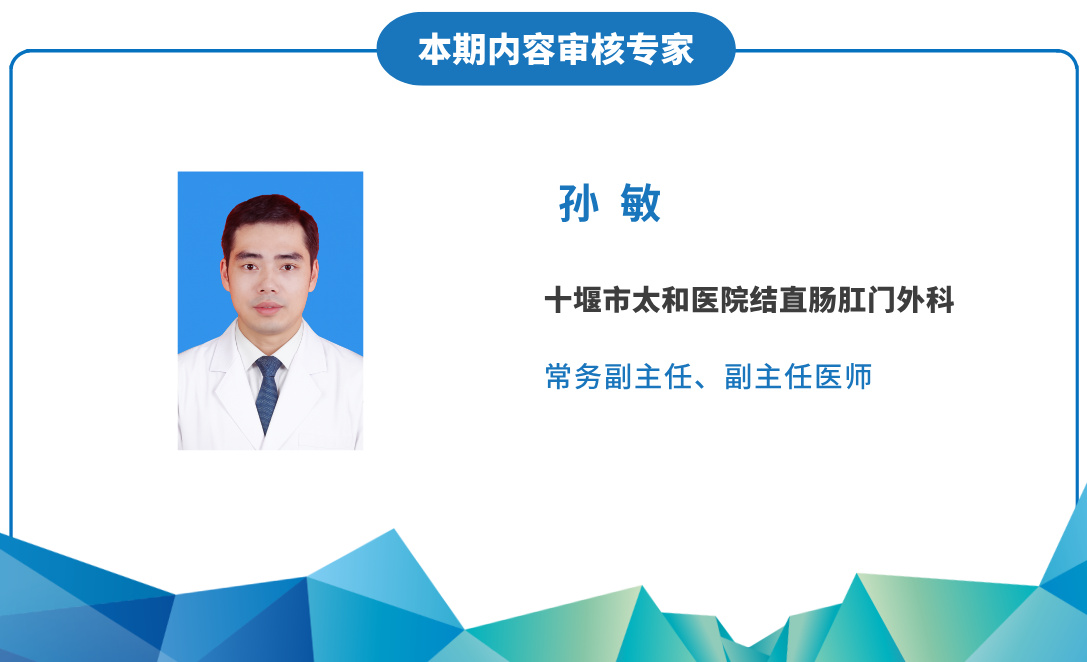 本期内容审核专家

孙 敏

十堰市太和医院结直肠肛门外科

常务副主任、副主任医师